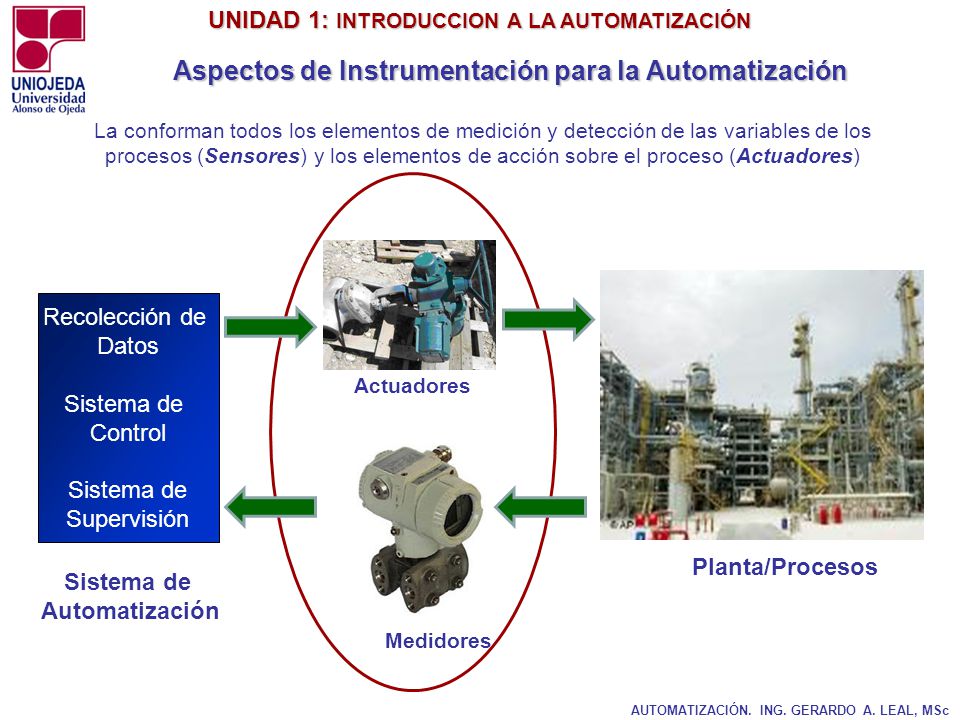 UNIOJEDA
Universidad
Alonso de Ojeda

UNIDAD 1: INTRODUCCION A LA AUTOMATIZACIÓN

Aspectos de Instrumentación para la Automatización

La conforman todos los elementos de medición y detección de las variables de los procesos (Sensores) y los elementos de acción sobre el proceso (Actuadores)

Recolección de Datos

Sistema de Control

Sistema de Supervisión

Sistema de Automatización

Actuadores

Medidores

©AP

Planta/Procesos

AUTOMATIZACIÓN. ING. GERARDO A. LEAL, MSc